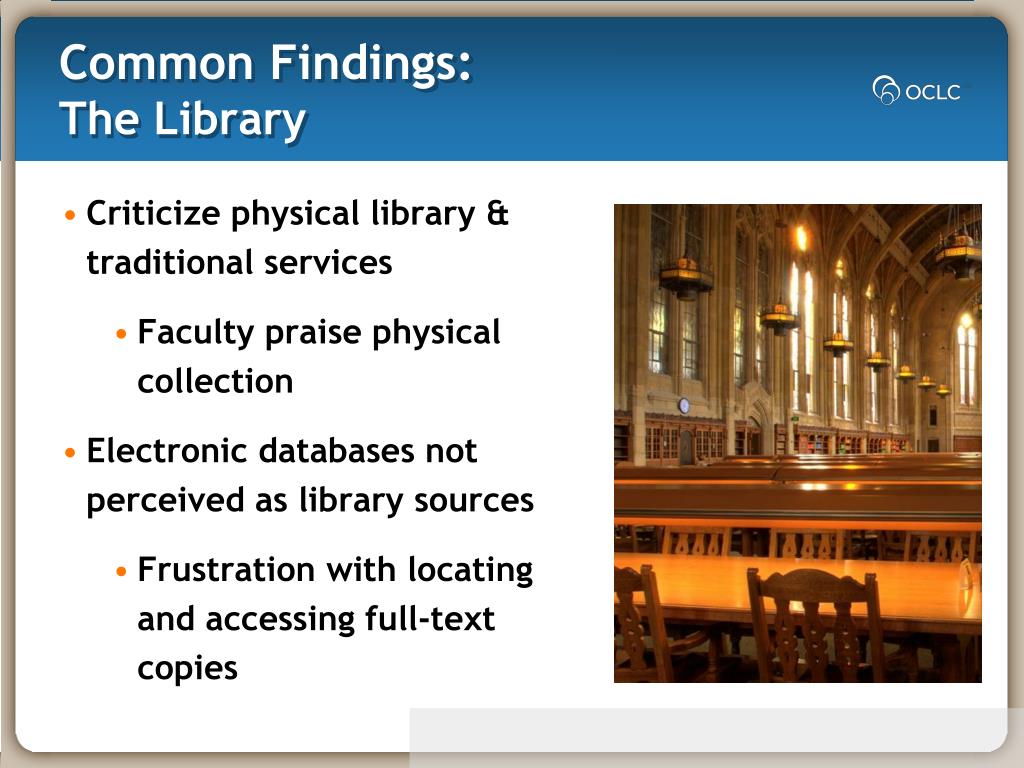 Common Findings:
The Library

OCLC

• Criticize physical library & traditional services

• Faculty praise physical collection

• Electronic databases not perceived as library sources

• Frustration with locating and accessing full-text copies